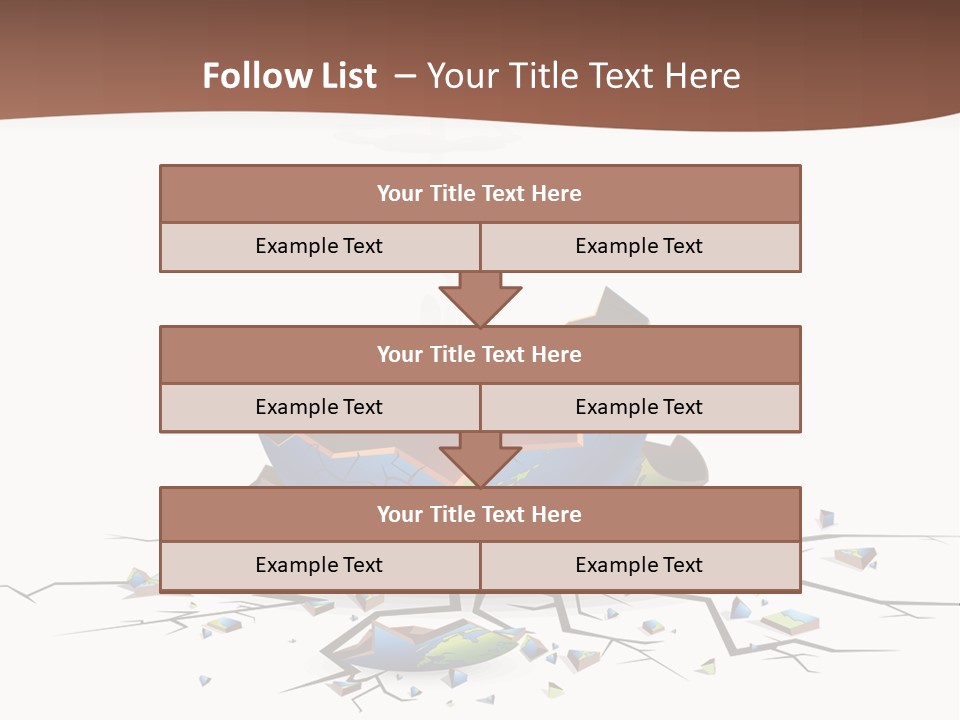 Follow List – Your Title Text Here

Your Title Text Here

Example Text

Example Text

Your Title Text Here

Example Text

Example Text

Your Title Text Here

Example Text

Example Text